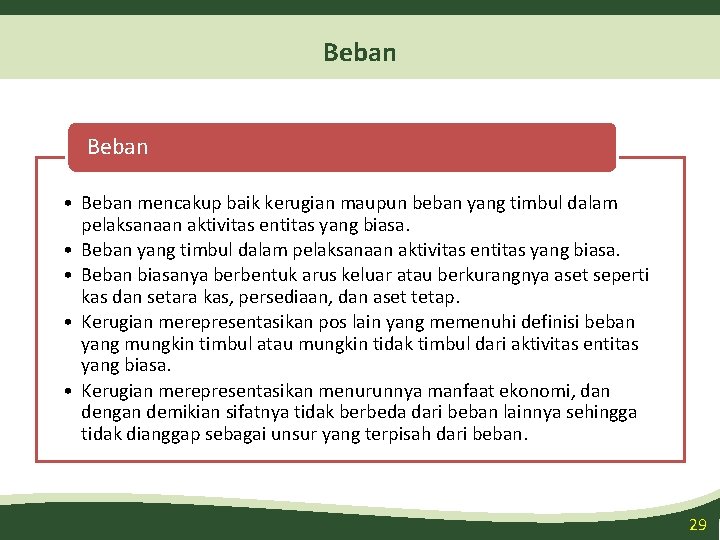 Beban

Beban

• Beban mencakup baik kerugian maupun beban yang timbul dalam pelaksanaan aktivitas entitas yang biasa.
• Beban yang timbul dalam pelaksanaan aktivitas entitas yang biasa.
• Beban biasanya berbentuk arus keluar atau berkurangnya aset seperti kas dan setara kas, persediaan, dan aset tetap.
• Kerugian merepresentasikan pos lain yang memenuhi definisi beban yang mungkin timbul atau mungkin tidak timbul dari aktivitas entitas yang biasa.
• Kerugian merepresentasikan menurunnya manfaat ekonomi, dan dengan demikian sifatnya tidak berbeda dari beban lainnya sehingga tidak dianggap sebagai unsur yang terpisah dari beban.

29